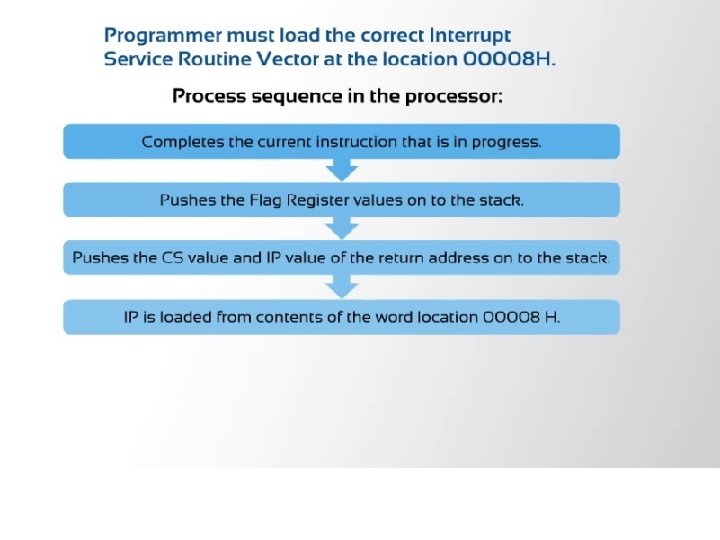 Programmer must load the correct Interrupt Service Routine Vector at the location 00008H.

Process sequence in the processor:

Completes the current instruction that is in progress.

Pushes the Flag Register values on to the stack.

Pushes the CS value and IP value of the return address on to the stack.

IP is loaded from contents of the word location 00008 H.